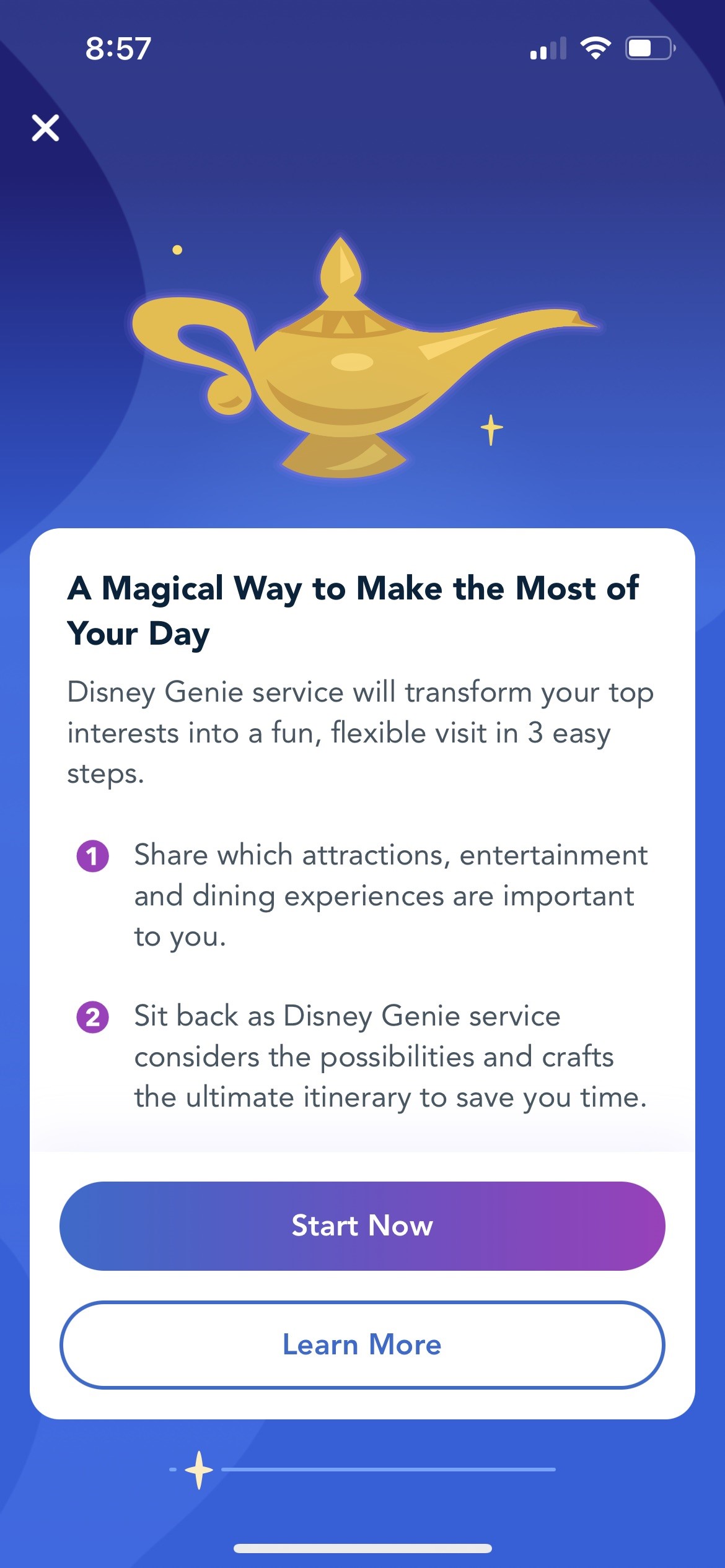 8:57

A Magical Way to Make the Most of Your Day

Disney Genie service will transform your top interests into a fun, flexible visit in 3 easy steps.

1 Share which attractions, entertainment and dining experiences are important to you.

2 Sit back as Disney Genie service considers the possibilities and crafts the ultimate itinerary to save you time.

Start Now

Learn More